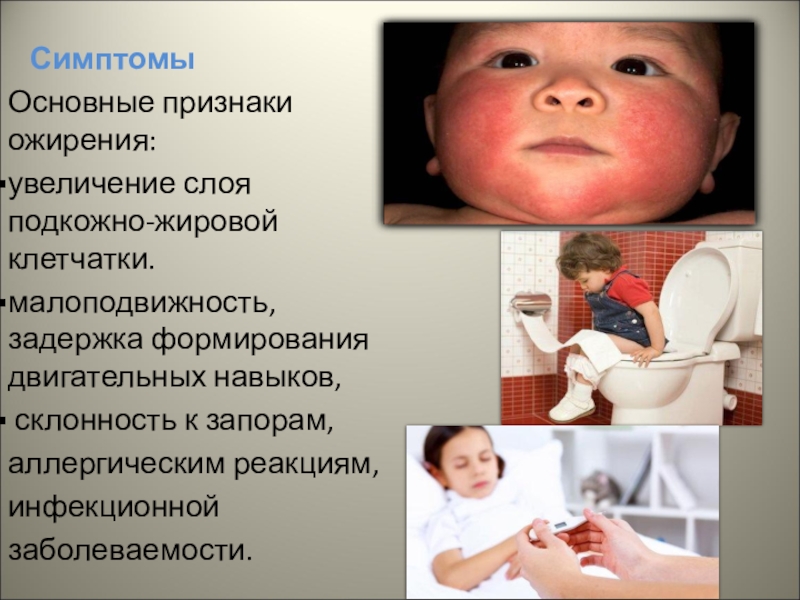 Симптомы

Основные признаки ожирения:

▪увеличение слоя подкожно-жировой клетчатки.

▪малоподвижность, задержка формирования двигательных навыков,

▪ склонность к запорам, аллергическим реакциям, инфекционной заболеваемости.